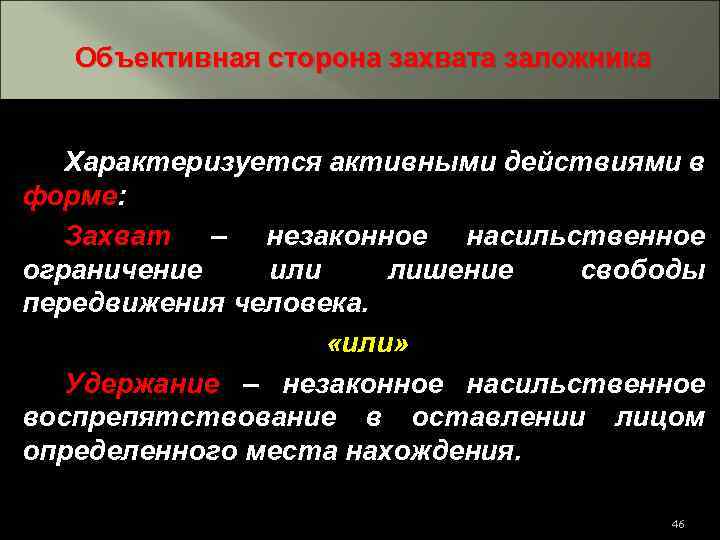 Объективная сторона захвата заложника

Характеризуется активными действиями в форме:

Захват – незаконное насильственное ограничение или лишение свободы передвижения человека.

«или»

Удержание – незаконное насильственное воспрепятствование в оставлении лицом определенного места нахождения.

46